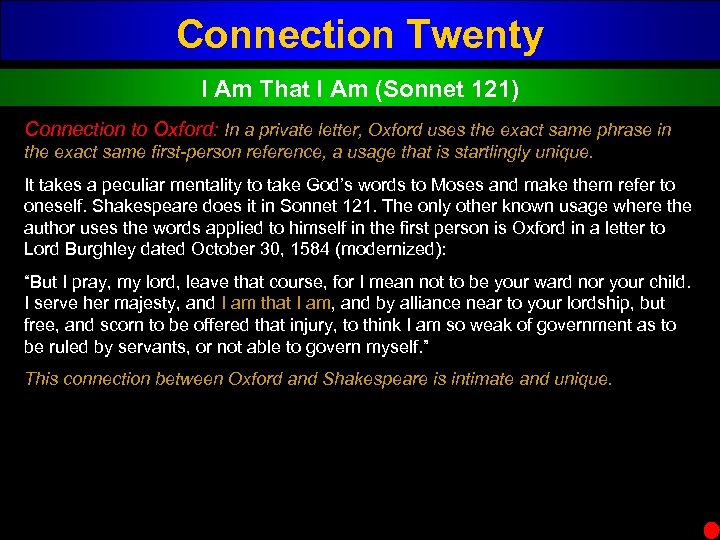 Connection Twenty

I Am That I Am (Sonnet 121)

Connection to Oxford: In a private letter, Oxford uses the exact same phrase in the exact same first-person reference, a usage that is startlingly unique.

It takes a peculiar mentality to take God's words to Moses and make them refer to oneself. Shakespeare does it in Sonnet 121. The only other known usage where the author uses the words applied to himself in the first person is Oxford in a letter to Lord Burghley dated October 30, 1584 (modernized):

"But I pray, my lord, leave that course, for I mean not to be your ward nor your child. I serve her majesty, and I am that I am, and by alliance near to your lordship, but free, and scorn to be offered that injury, to think I am so weak of government as to be ruled by servants, or not able to govern myself."

This connection between Oxford and Shakespeare is intimate and unique.